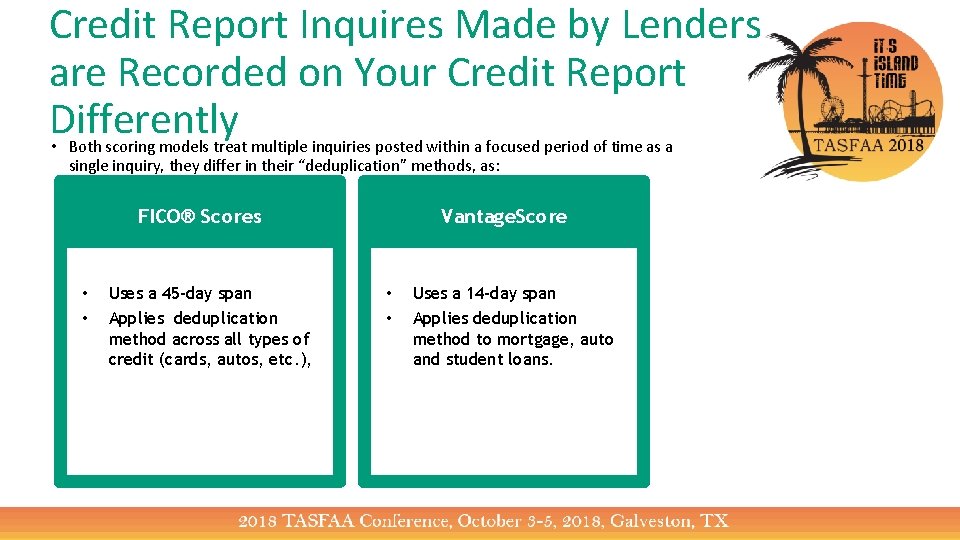 Credit Report Inquires Made by Lenders are Recorded on Your Credit Report Differently

iT'S iSLAND TiME

TASFAA 2018

• Both scoring models treat multiple inquiries posted within a focused period of time as a single inquiry, they differ in their "deduplication" methods, as:

FICO® Scores

• Uses a 45-day span
• Applies deduplication method across all types of credit (cards, autos, etc.),

VantageScore

• Uses a 14-day span
• Applies deduplication method to mortgage, auto and student loans.

2018 TASFAA Conference, October 3-5, 2018, Galveston, TX